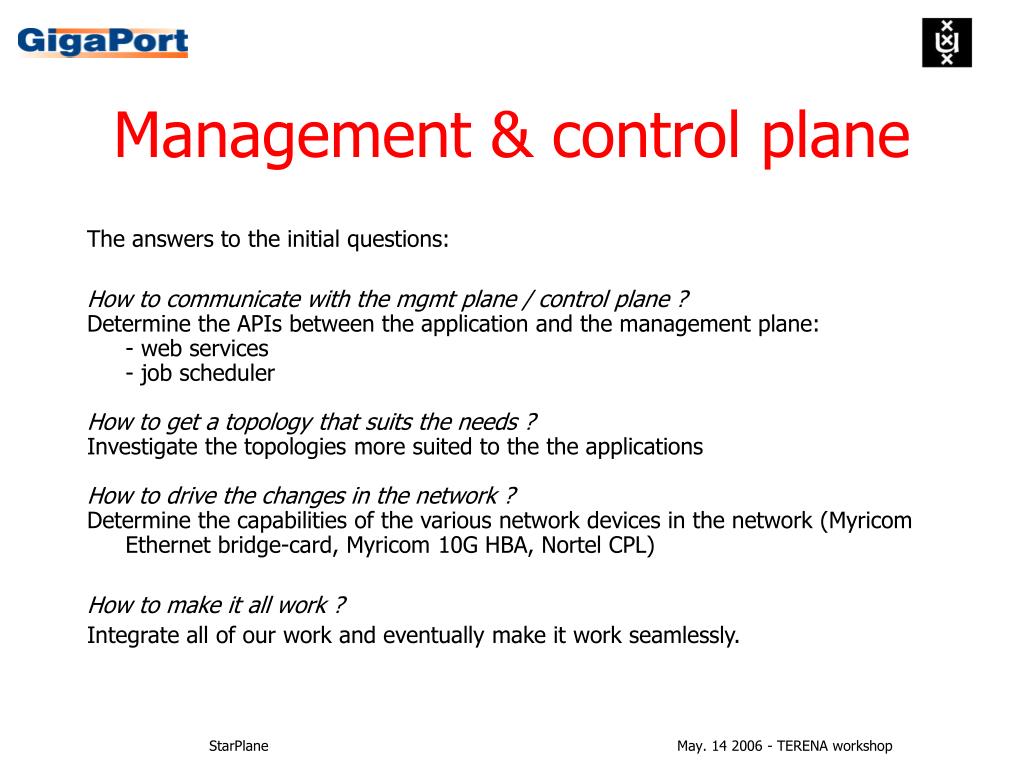 GigaPort

Management & control plane

The answers to the initial questions:

How to communicate with the mgmt plane / control plane ?
Determine the APIs between the application and the management plane:
- web services
- job scheduler

How to get a topology that suits the needs ?
Investigate the topologies more suited to the the applications

How to drive the changes in the network ?
Determine the capabilities of the various network devices in the network (Myricom Ethernet bridge-card, Myricom 10G HBA, Nortel CPL)

How to make it all work ?
Integrate all of our work and eventually make it work seamlessly.

StarPlane

May. 14 2006 - TERENA workshop